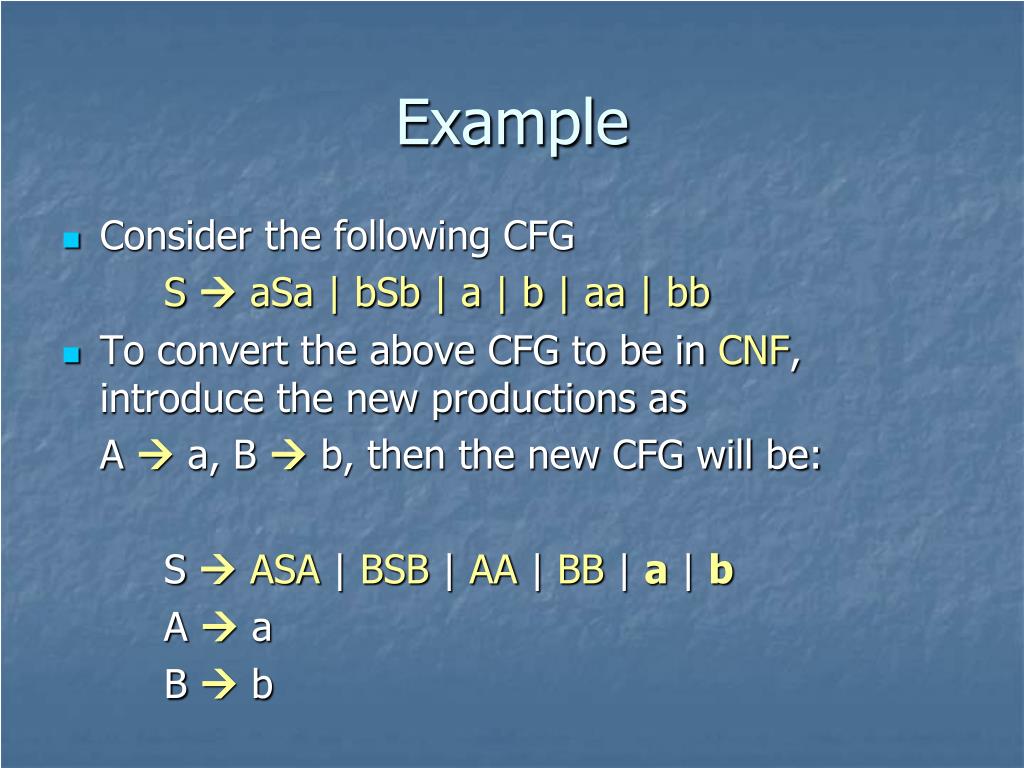 Example

Consider the following CFG

S → aSa | bSb | a | b | aa | bb

To convert the above CFG to be in CNF, introduce the new productions as

A → a, B → b, then the new CFG will be:

S → ASA | BSB | AA | BB | a | b

A → a

B → b